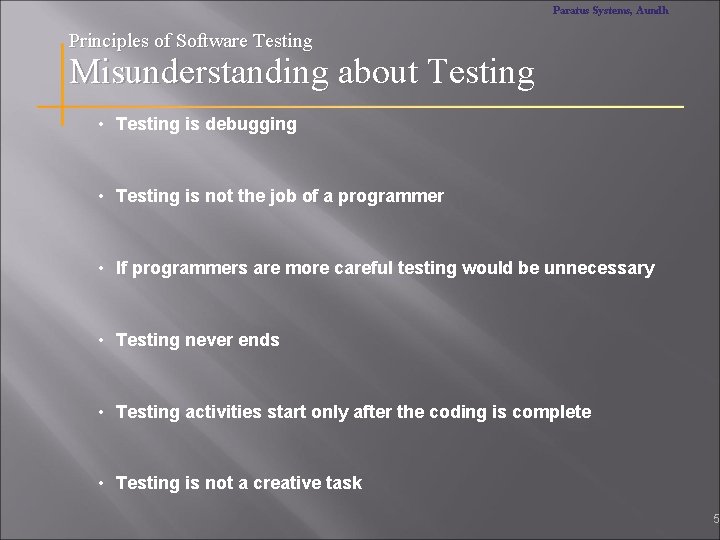 Paratus Systems, Aundh

Principles of Software Testing
Misunderstanding about Testing

• Testing is debugging

• Testing is not the job of a programmer

• If programmers are more careful testing would be unnecessary

• Testing never ends

• Testing activities start only after the coding is complete

• Testing is not a creative task

5